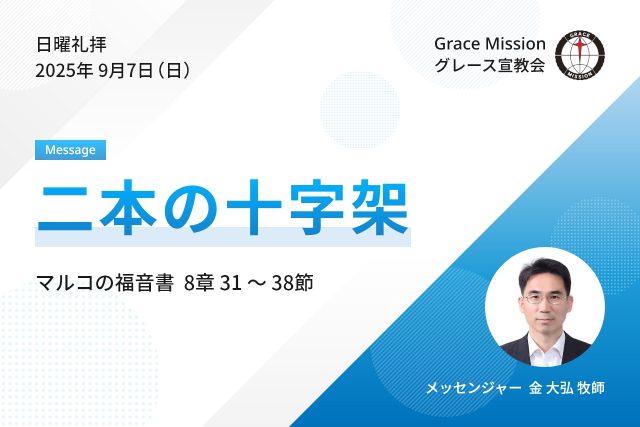 日曜礼拝
2025年 9月7日（日）

Grace Mission
グレース宣教会

GRACE
MISSION

Message

二本の十字架

マルコの福音書 8章 31 ～ 38節

メッセンジャー 金 大弘 牧師